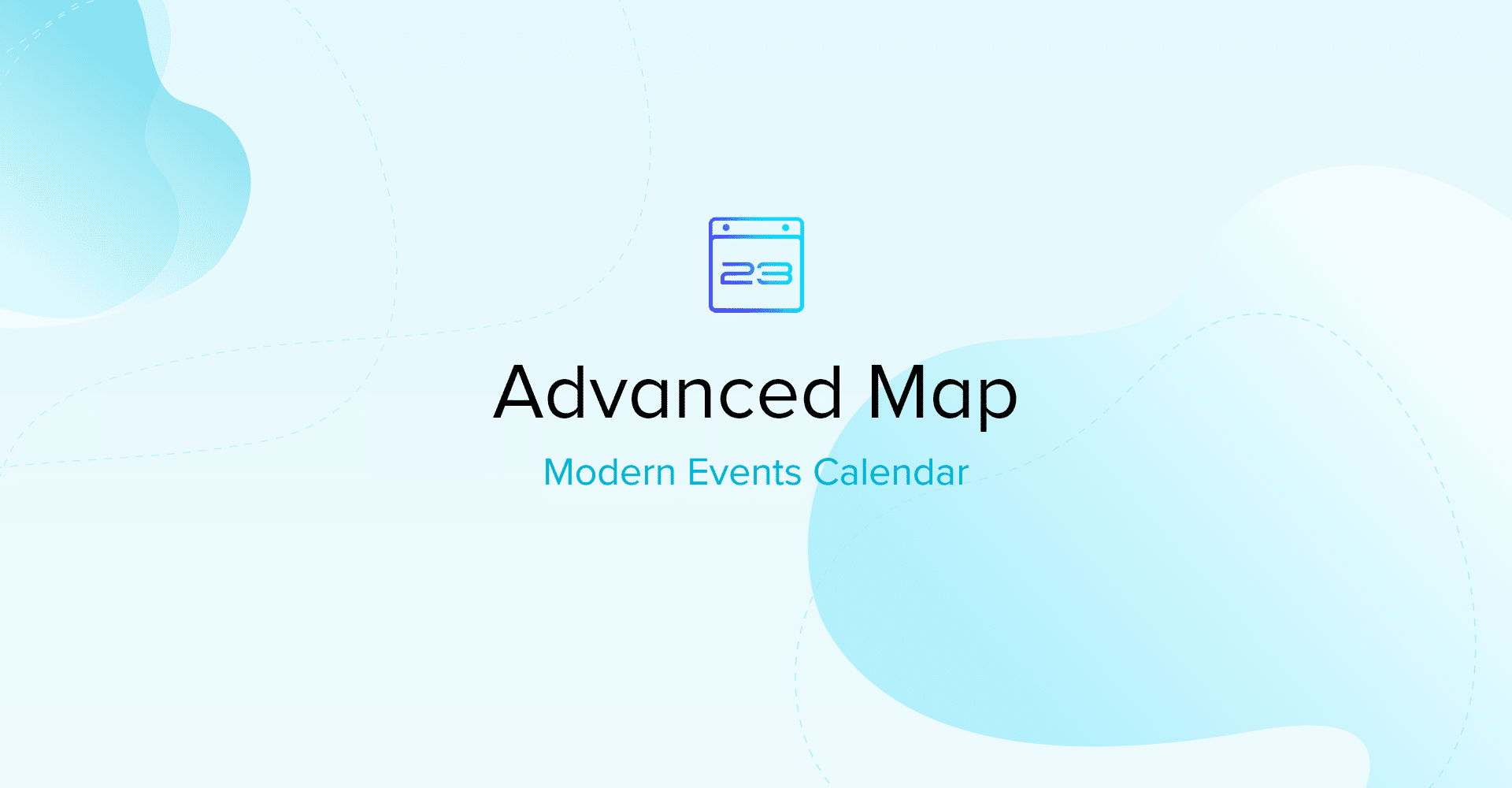 23

Advanced Map

Modern Events Calendar